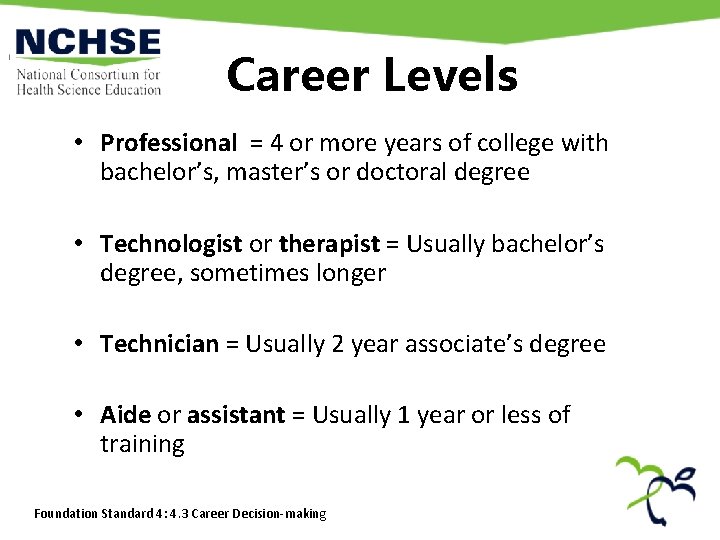 NCHSE
National Consortium for Health Science Education

Career Levels

• Professional = 4 or more years of college with bachelor's, master's or doctoral degree

• Technologist or therapist = Usually bachelor's degree, sometimes longer

• Technician = Usually 2 year associate's degree

• Aide or assistant = Usually 1 year or less of training

Foundation Standard 4: 4.3 Career Decision-making